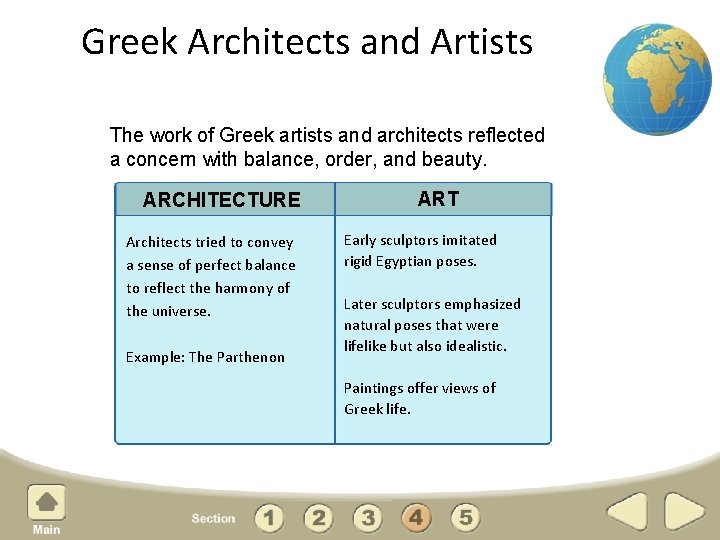 Greek Architects and Artists

The work of Greek artists and architects reflected a concern with balance, order, and beauty.

| ARCHITECTURE | ART |
|---|---|
| Architects tried to convey a sense of perfect balance to reflect the harmony of the universe. Example: The Parthenon | Early sculptors imitated rigid Egyptian poses. Later sculptors emphasized natural poses that were lifelike but also idealistic. Paintings offer views of Greek life. |

Main

Section 1 2 3 4 5